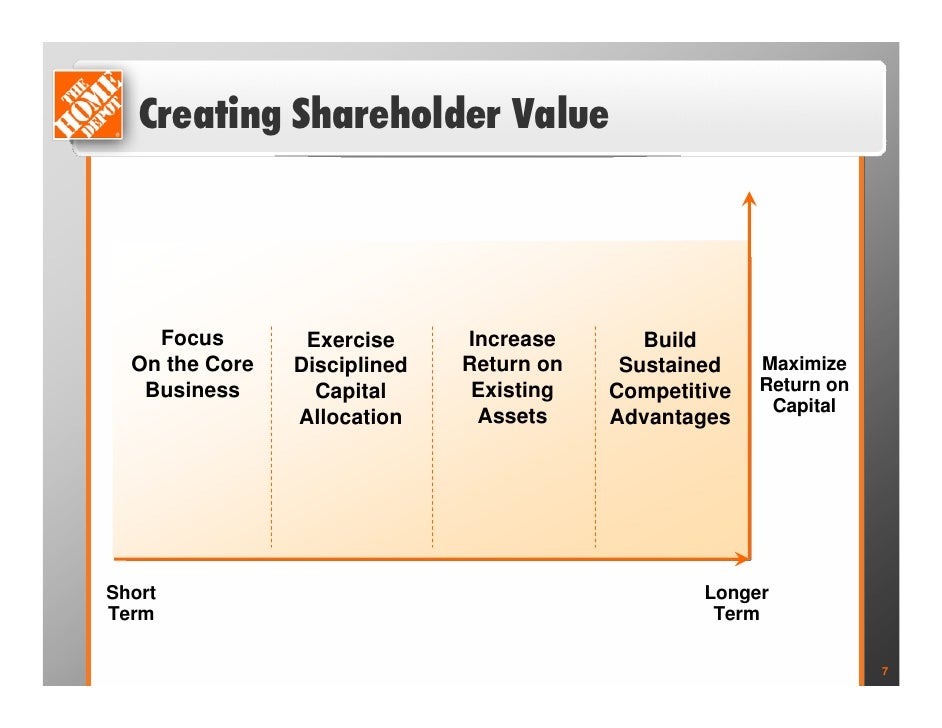 THE HOME DEPOT

Creating Shareholder Value

Focus On the Core Business

Exercise Disciplined Capital Allocation

Increase Return on Existing Assets

Build Sustained Competitive Advantages

Maximize Return on Capital

Short Term

Longer Term

7